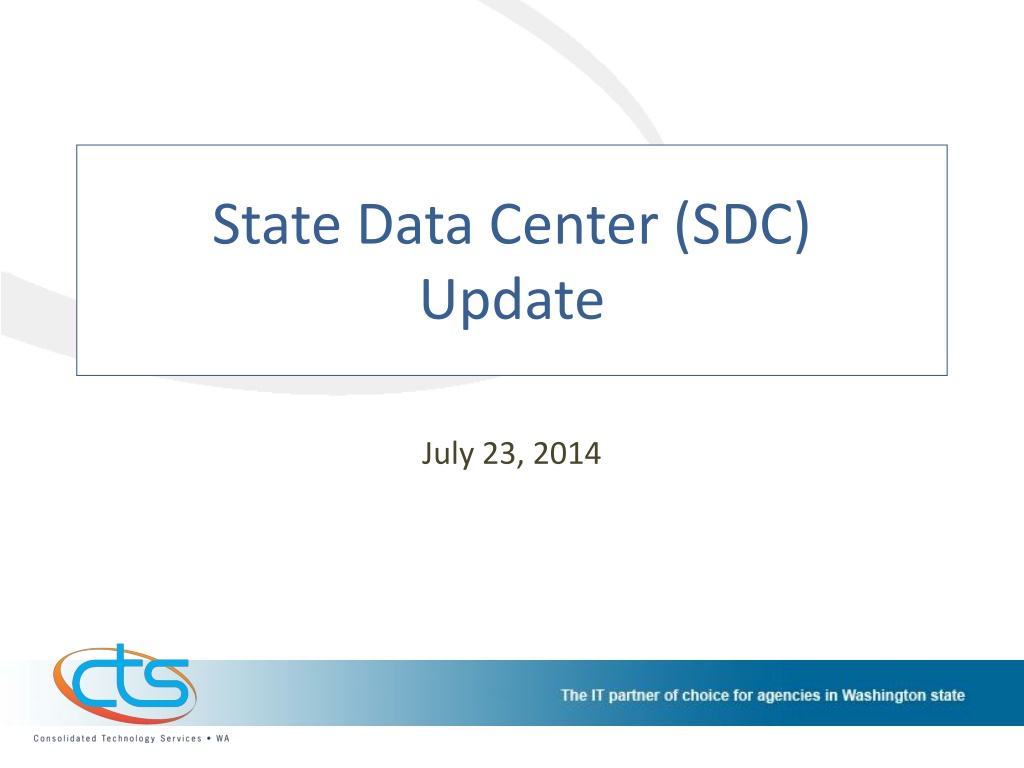 State Data Center (SDC) Update

July 23, 2014

cts

The IT partner of choice for agencies in Washington state

Consolidated Technology Services • WA